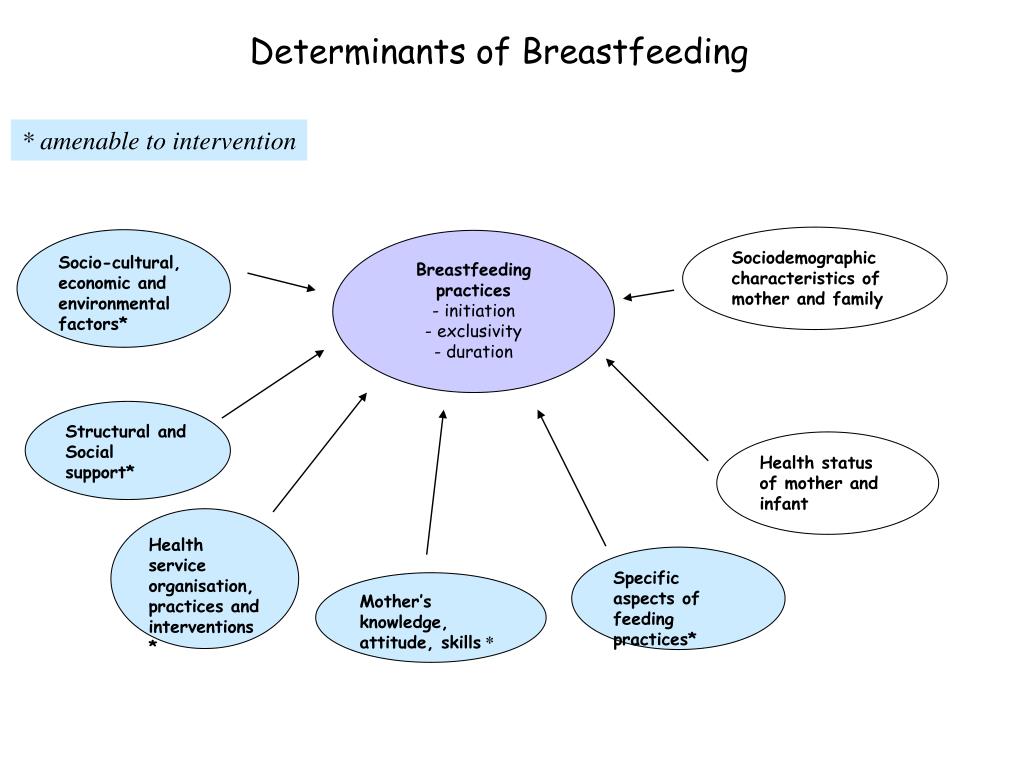 Determinants of Breastfeeding

* amenable to intervention

Socio-cultural, economic and environmental factors*

Breastfeeding practices
- initiation
- exclusivity
- duration

Sociodemographic characteristics of mother and family

Structural and Social support*

Health status of mother and infant

Health service organisation, practices and interventions *

Mother's knowledge, attitude, skills *

Specific aspects of feeding practices*